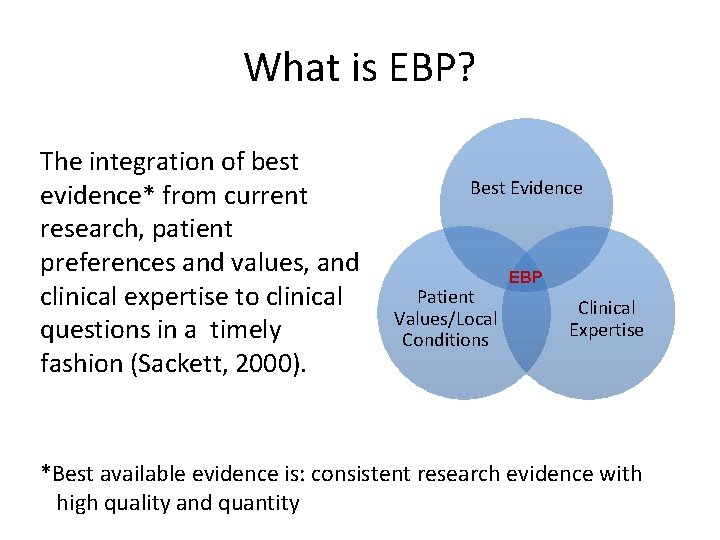 What is EBP?

The integration of best evidence* from current research, patient preferences and values, and clinical expertise to clinical questions in a  timely fashion (Sackett, 2000).

Best Evidence

EBP

Patient Values/Local Conditions

Clinical Expertise

*Best available evidence is: consistent research evidence with high quality and quantity